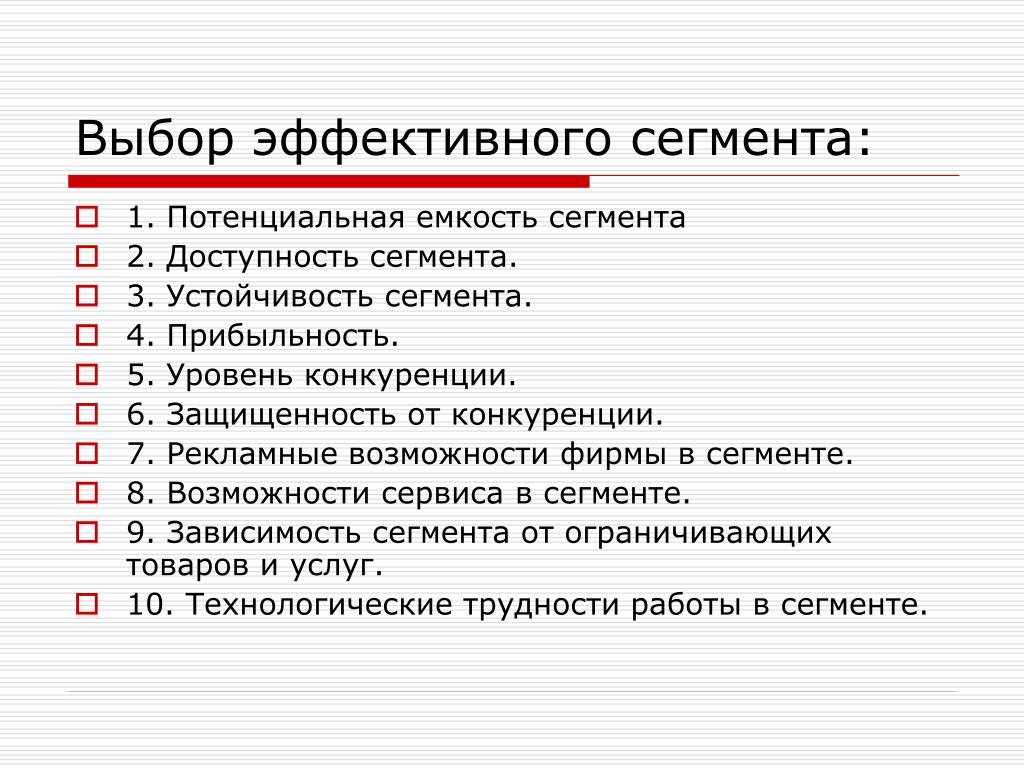 Выбор эффективного сегмента:

1. Потенциальная емкость сегмента
2. Доступность сегмента.
3. Устойчивость сегмента.
4. Прибыльность.
5. Уровень конкуренции.
6. Защищенность от конкуренции.
7. Рекламные возможности фирмы в сегменте.
8. Возможности сервиса в сегменте.
9. Зависимость сегмента от ограничивающих товаров и услуг.
10. Технологические трудности работы в сегменте.